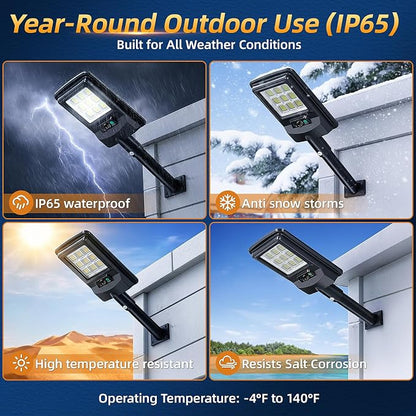 Year-Round Outdoor Use (IP65)
Built for All Weather Conditions

IP65 waterproof

Anti snow storms

High temperature resistant

Resists Salt Corrosion

Operating Temperature: -4°F to 140°F